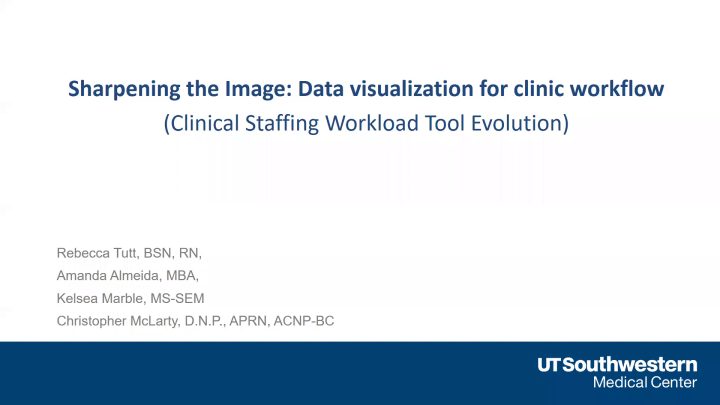 Sharpening the Image: Data visualization for clinic workflow
(Clinical Staffing Workload Tool Evolution)

Rebecca Tutt, BSN, RN,
Amanda Almeida, MBA,
Kelsea Marble, MS-SEM
Christopher McLarty, D.N.P., APRN, ACNP-BC

UTSouthwestern
Medical Center